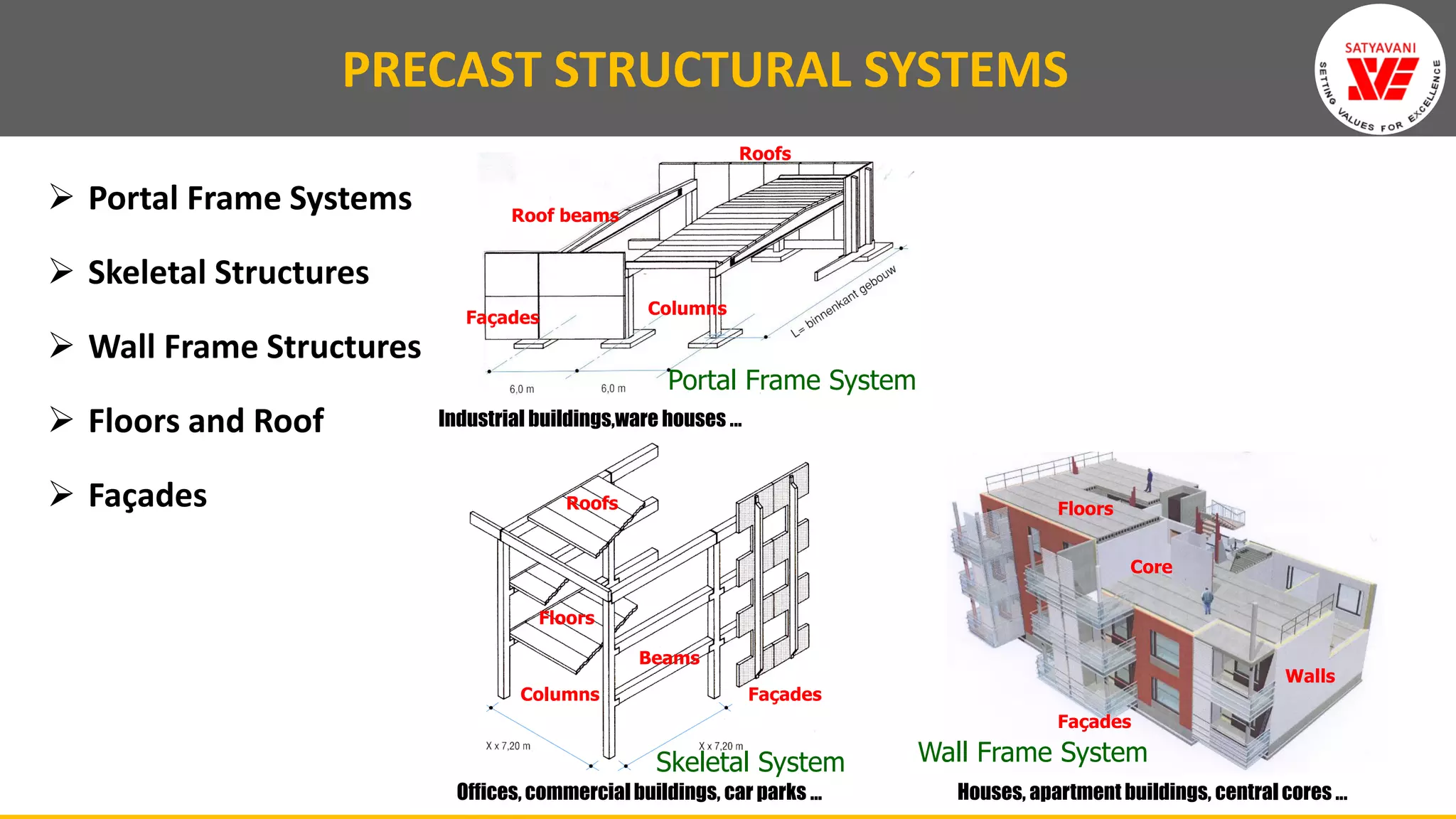 PRECAST STRUCTURAL SYSTEMS

SATYAVANI
SETTING VALUES FOR EXCELLENCE

➢ Portal Frame Systems

➢ Skeletal Structures

➢ Wall Frame Structures

➢ Floors and Roof

➢ Façades

Roofs
Roof beams
Façades
Columns
L= binnenkant gebouw
6,0 m
6,0 m
Portal Frame System
Industrial buildings,ware houses ...

Roofs
Floors
Beams
Columns
Façades
X x 7,20 m
X x 7,20 m
Skeletal System
Offices, commercial buildings, car parks ...

Floors
Core
Walls
Façades
Wall Frame System
Houses, apartment buildings, central cores ...